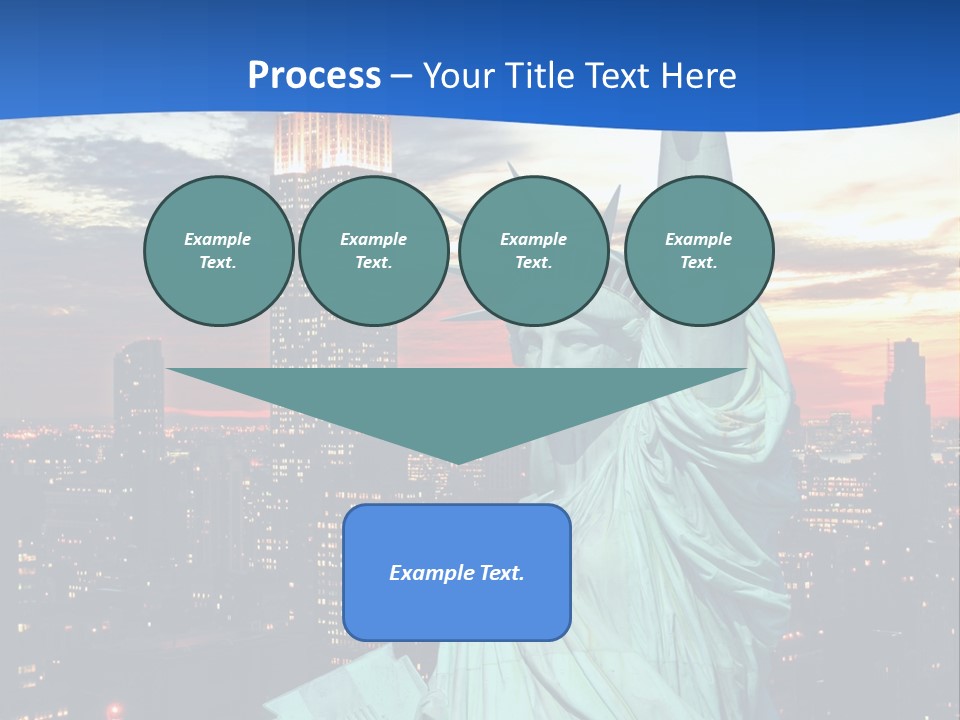 Process – Your Title Text Here

Example Text.

Example Text.

Example Text.

Example Text.

Example Text.